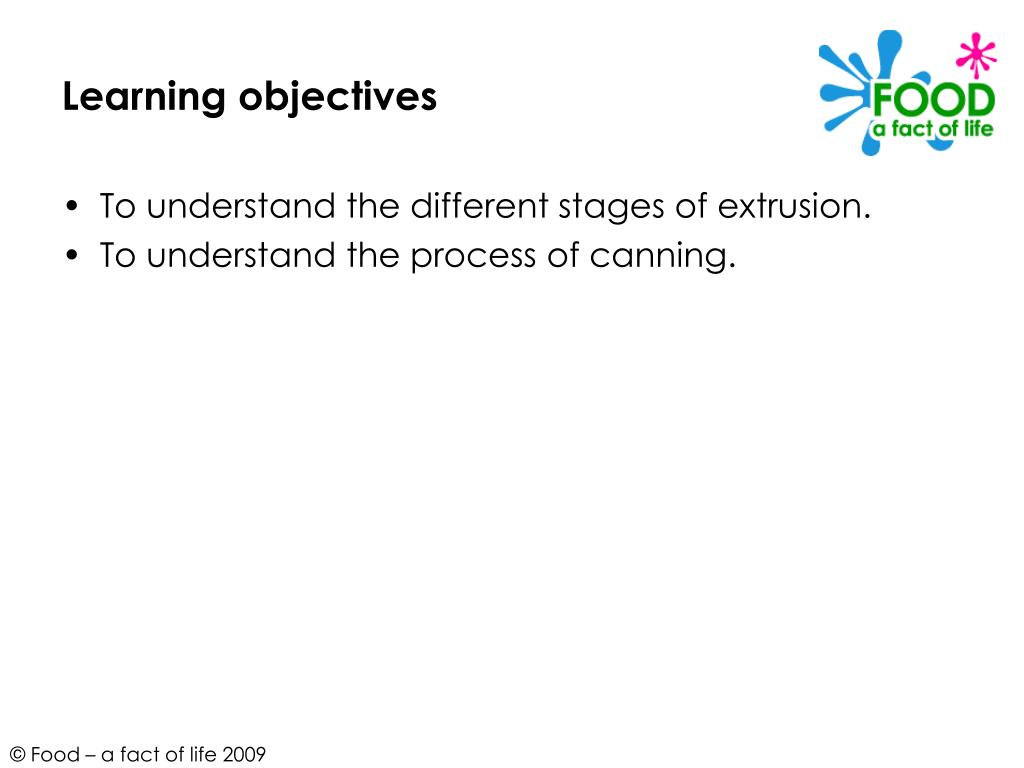 Learning objectives

FOOD
a fact of life

• To understand the different stages of extrusion.
• To understand the process of canning.

© Food – a fact of life 2009